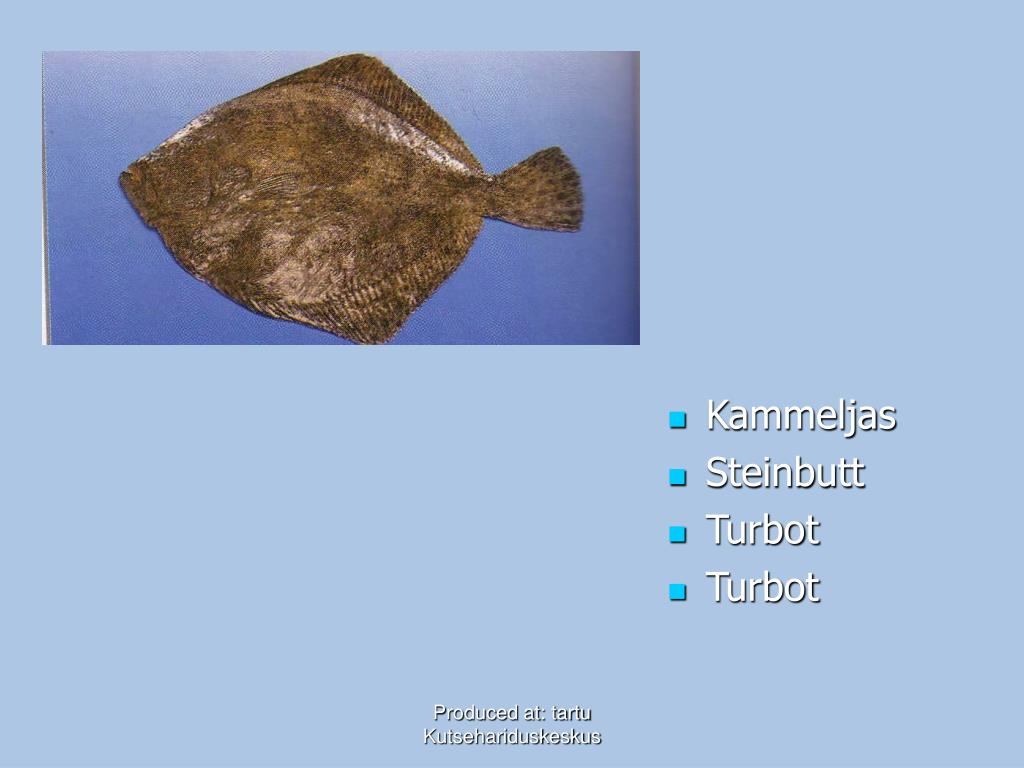 - Kammeljas
- Steinbutt
- Turbot
- Turbot

Produced at: tartu Kutsehariduskeskus